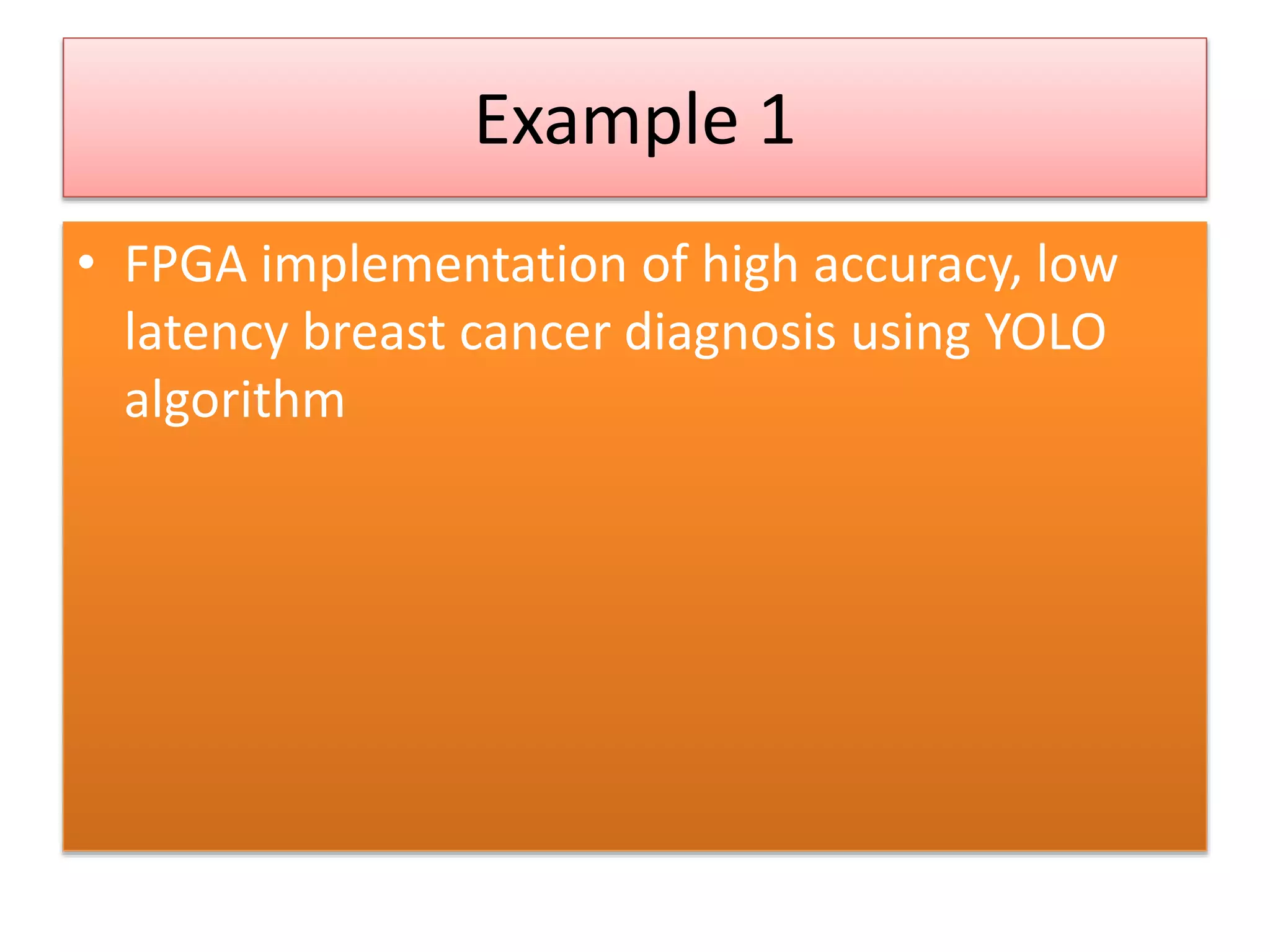 Example 1

• FPGA implementation of high accuracy, low latency breast cancer diagnosis using YOLO algorithm